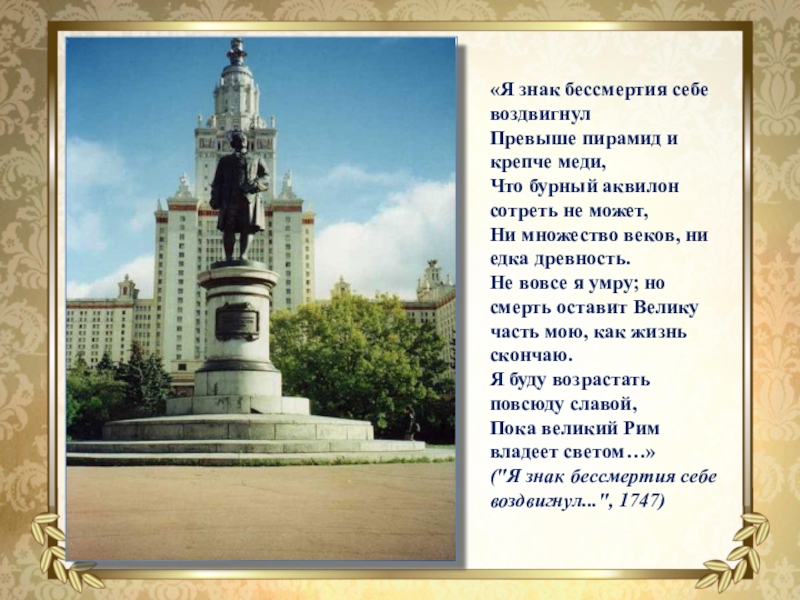 «Я знак бессмертия себе воздвигнул
Превыше пирамид и крепче меди,
Что бурный аквилон сотреть не может,
Ни множество веков, ни едка древность.
Не вовсе я умру; но смерть оставит Велику часть мою, как жизнь скончаю.
Я буду возрастать повсюду славой,
Пока великий Рим владеет светом…»
("Я знак бессмертия себе воздвигнул...", 1747)